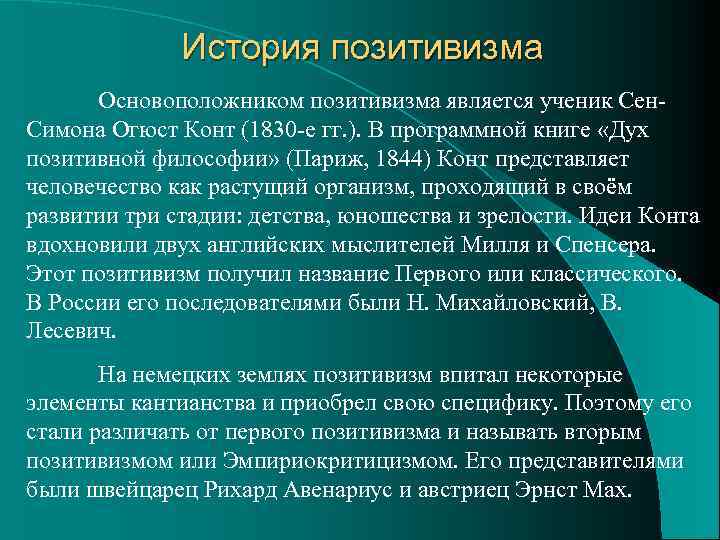 История позитивизма

Основоположником позитивизма является ученик Сен-Симона Огюст Конт (1830-е гг.). В программной книге «Дух позитивной философии» (Париж, 1844) Конт представляет человечество как растущий организм, проходящий в своём развитии три стадии: детства, юношества и зрелости. Идеи Конта вдохновили двух английских мыслителей Милля и Спенсера. Этот позитивизм получил название Первого или классического. В России его последователями были Н. Михайловский, В. Лесевич.

На немецких землях позитивизм впитал некоторые элементы кантианства и приобрел свою специфику. Поэтому его стали различать от первого позитивизма и называть вторым позитивизмом или Эмпириокритицизмом. Его представителями были швейцарец Рихард Авенариус и австриец Эрнст Мах.